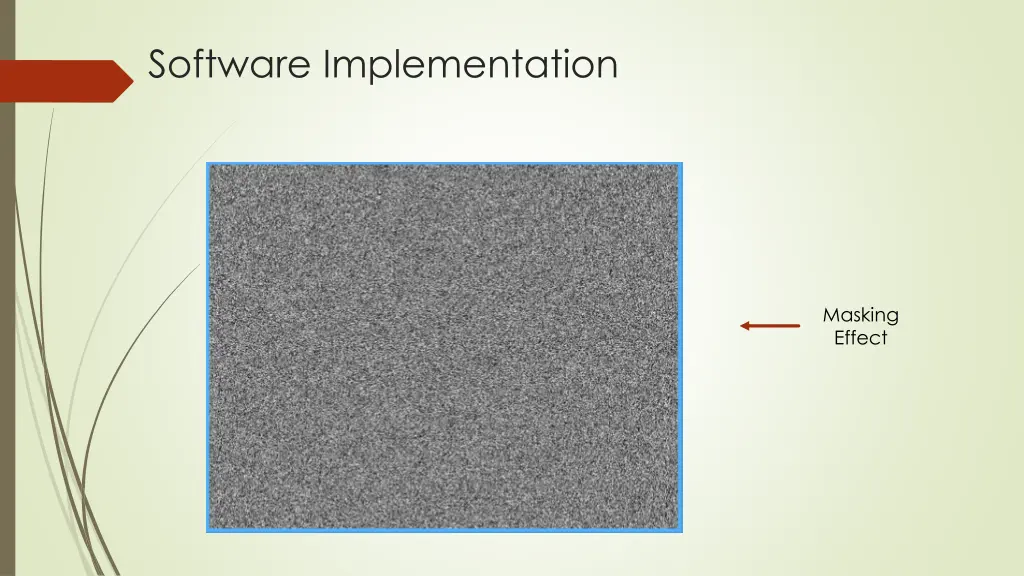 Software Implementation

Masking Effect